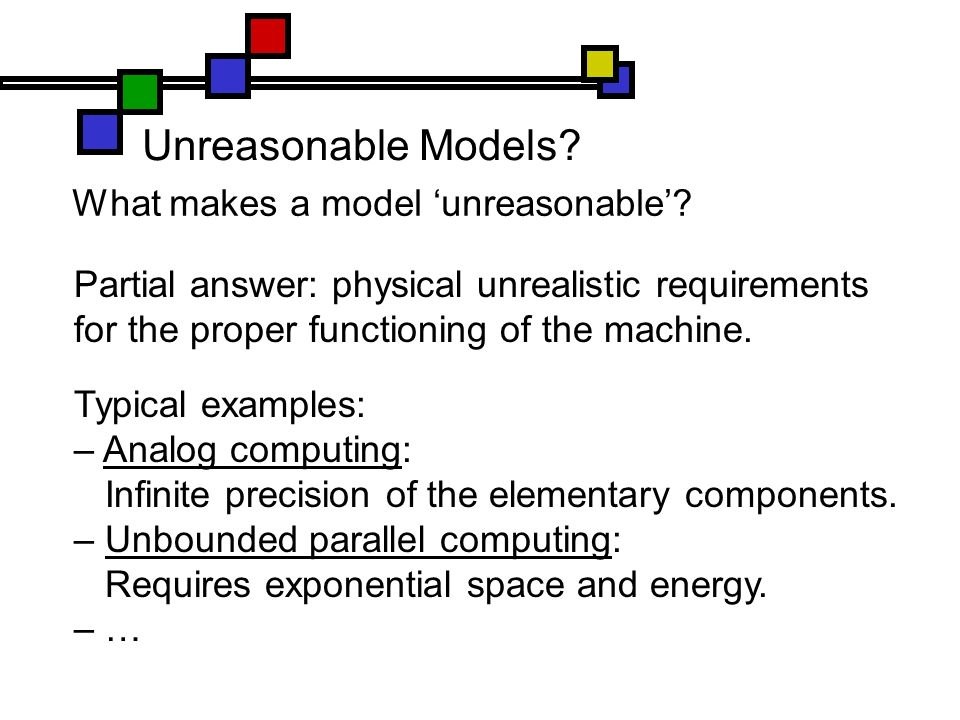 Unreasonable Models?

What makes a model ‘unreasonable’?

Partial answer: physical unrealistic requirements for the proper functioning of the machine.

Typical examples:
– Analog computing:
Infinite precision of the elementary components.
– Unbounded parallel computing:
Requires exponential space and energy.
– …